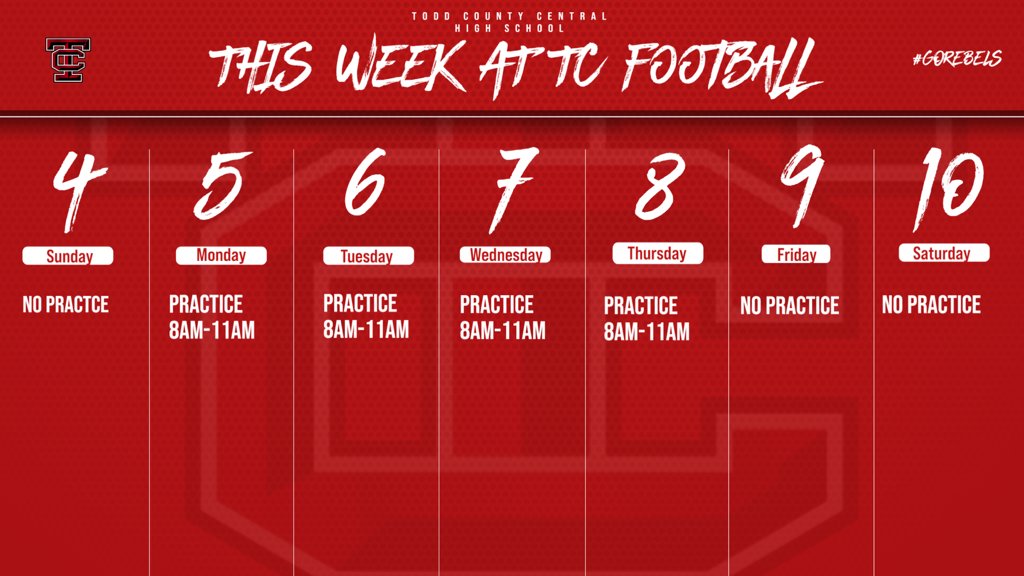 TC

TODD COUNTY CENTRAL HIGH SCHOOL

THIS WEEK AT TC FOOTBALL

#GOREBELS

4
Sunday
NO PRACTCE

5
Monday
PRACTICE 8AM-11AM

6
Tuesday
PRACTICE 8AM-11AM

7
Wednesday
PRACTICE 8AM-11AM

8
Thursday
PRACTICE 8AM-11AM

9
Friday
NO PRACTICE

10
Saturday
NO PRACTICE